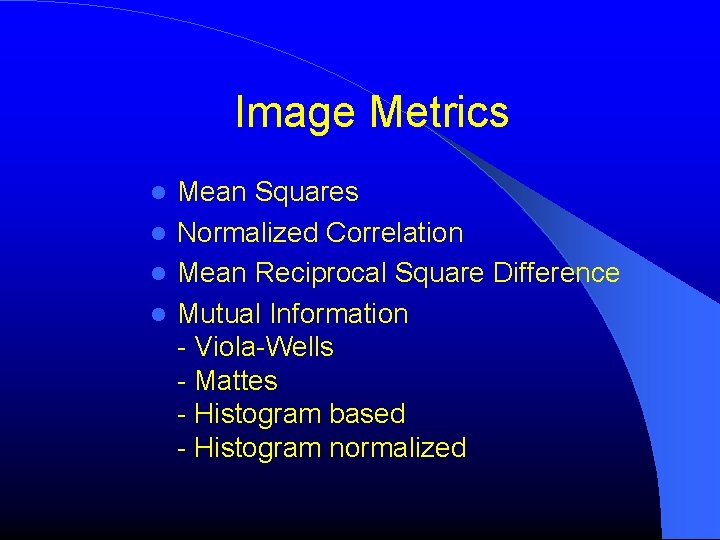 Image Metrics

- Mean Squares
- Normalized Correlation
- Mean Reciprocal Square Difference
- Mutual Information
  - Viola-Wells
  - Mattes
  - Histogram based
  - Histogram normalized